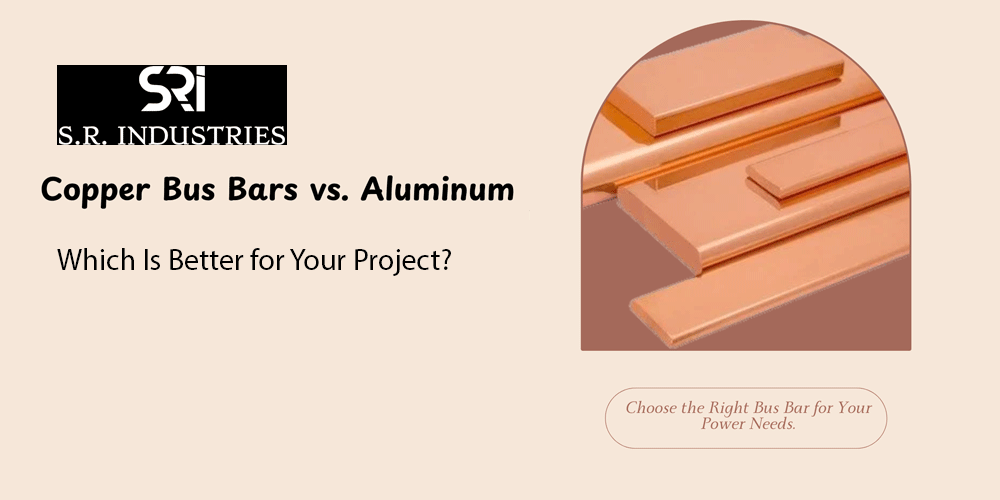 SRI
S.R. INDUSTRIES

Copper Bus Bars vs. Aluminum

Which Is Better for Your Project?

Choose the Right Bus Bar for Your Power Needs.